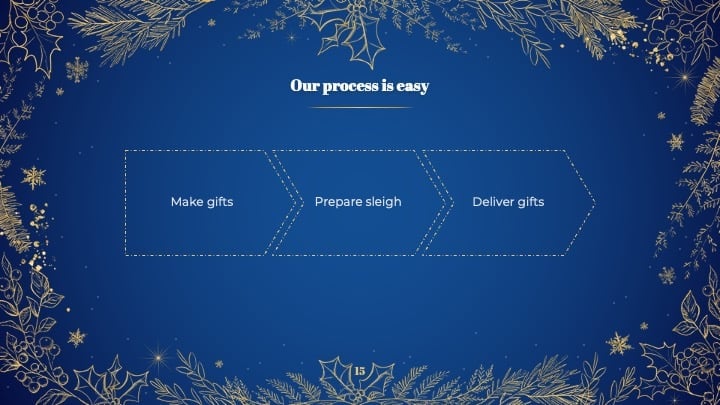 Our process is easy

Make gifts

Prepare sleigh

Deliver gifts

15